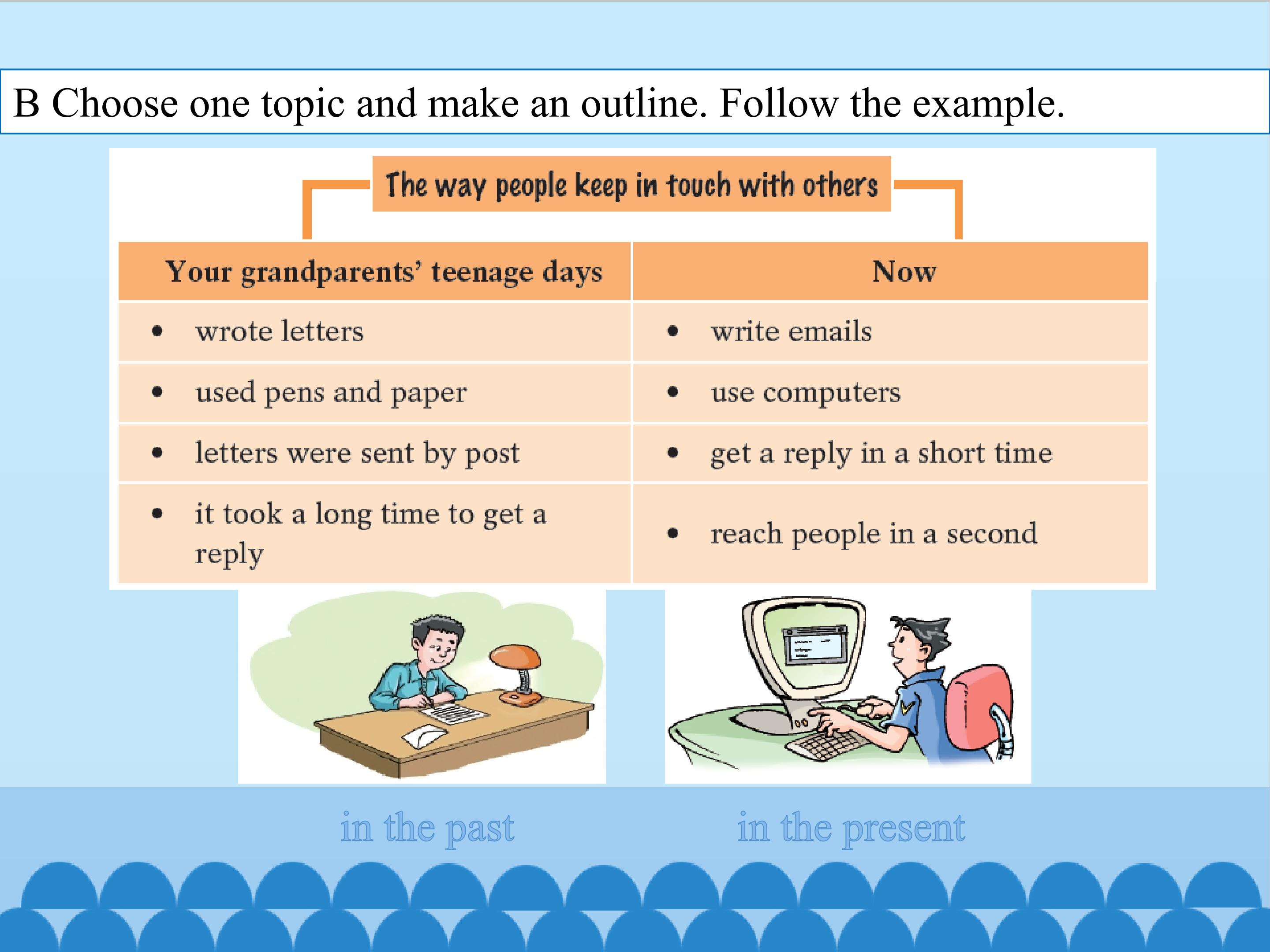 B Choose one topic and make an outline. Follow the example.

The way people keep in touch with others

| Your grandparents' teenage days | Now |
|---|---|
| • wrote letters | • write emails |
| • used pens and paper | • use computers |
| • letters were sent by post | • get a reply in a short time |
| • it took a long time to get a reply | • reach people in a second |

in the past

in the present